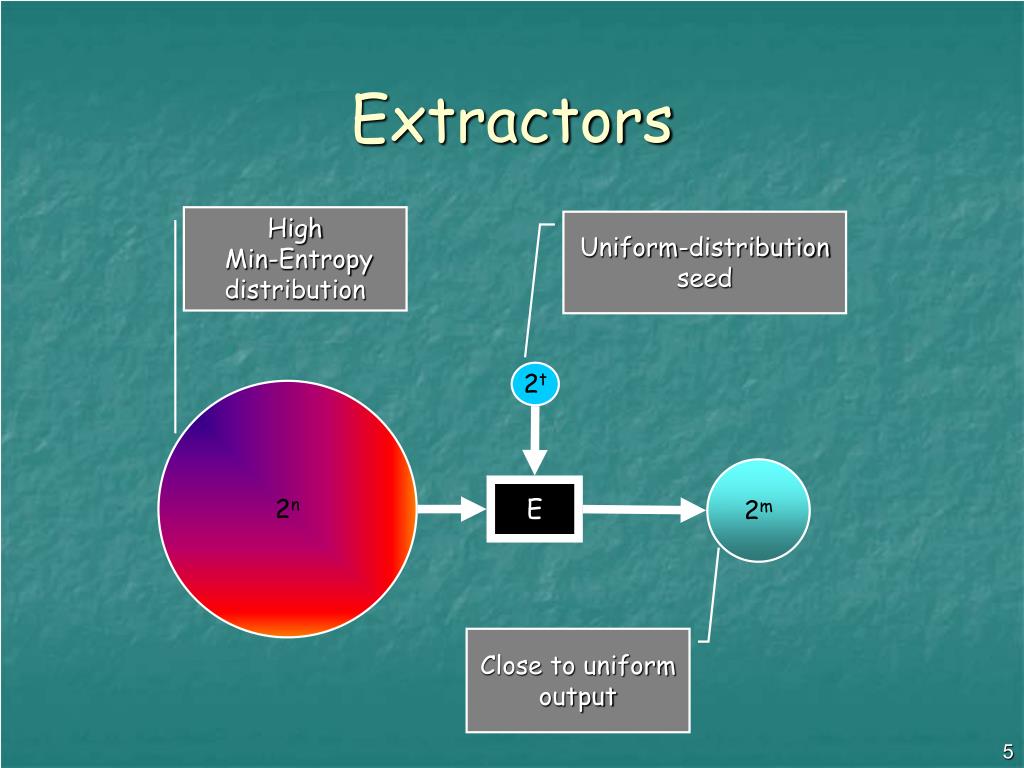 Extractors

High Min-Entropy distribution

Uniform-distribution seed

$2^t$

$2^n$

E

$2^m$

Close to uniform output

5